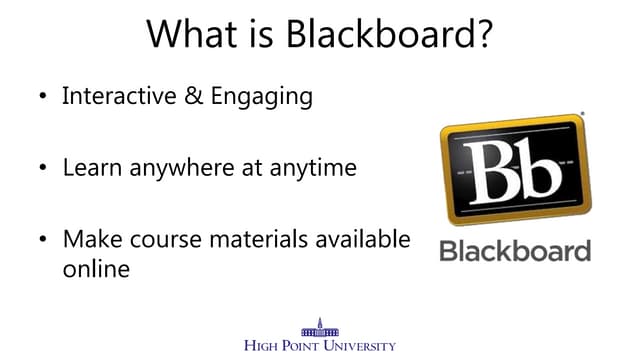 What is Blackboard?

• Interactive & Engaging

• Learn anywhere at anytime

• Make course materials available online

Bb

Blackboard

HIGH POINT UNIVERSITY